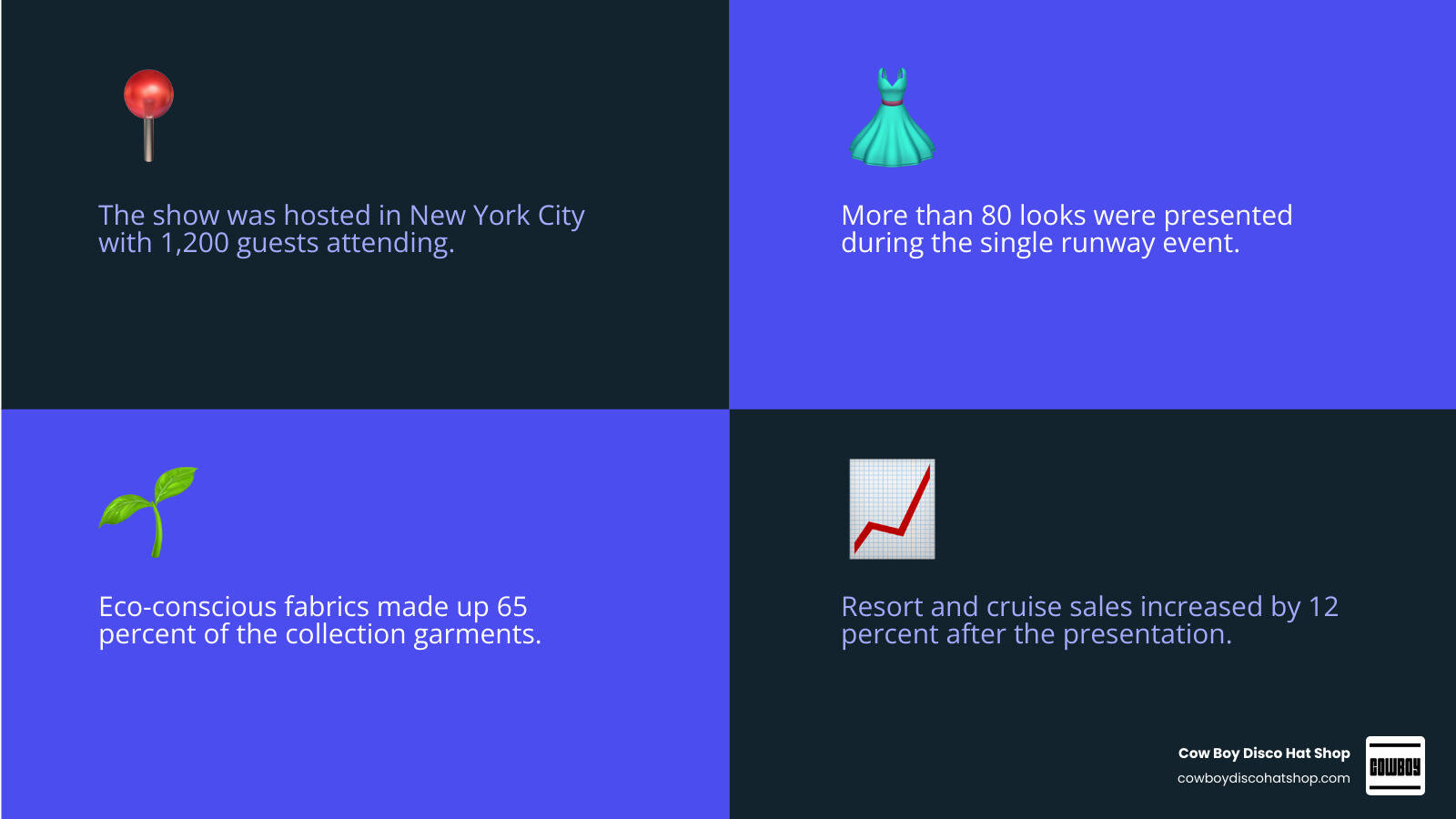 The show was hosted in New York City with 1,200 guests attending.

More than 80 looks were presented during the single runway event.

Eco-conscious fabrics made up 65 percent of the collection garments.

Resort and cruise sales increased by 12 percent after the presentation.

Cow Boy Disco Hat Shop
cowboydiscohatshop.com

COWBOY